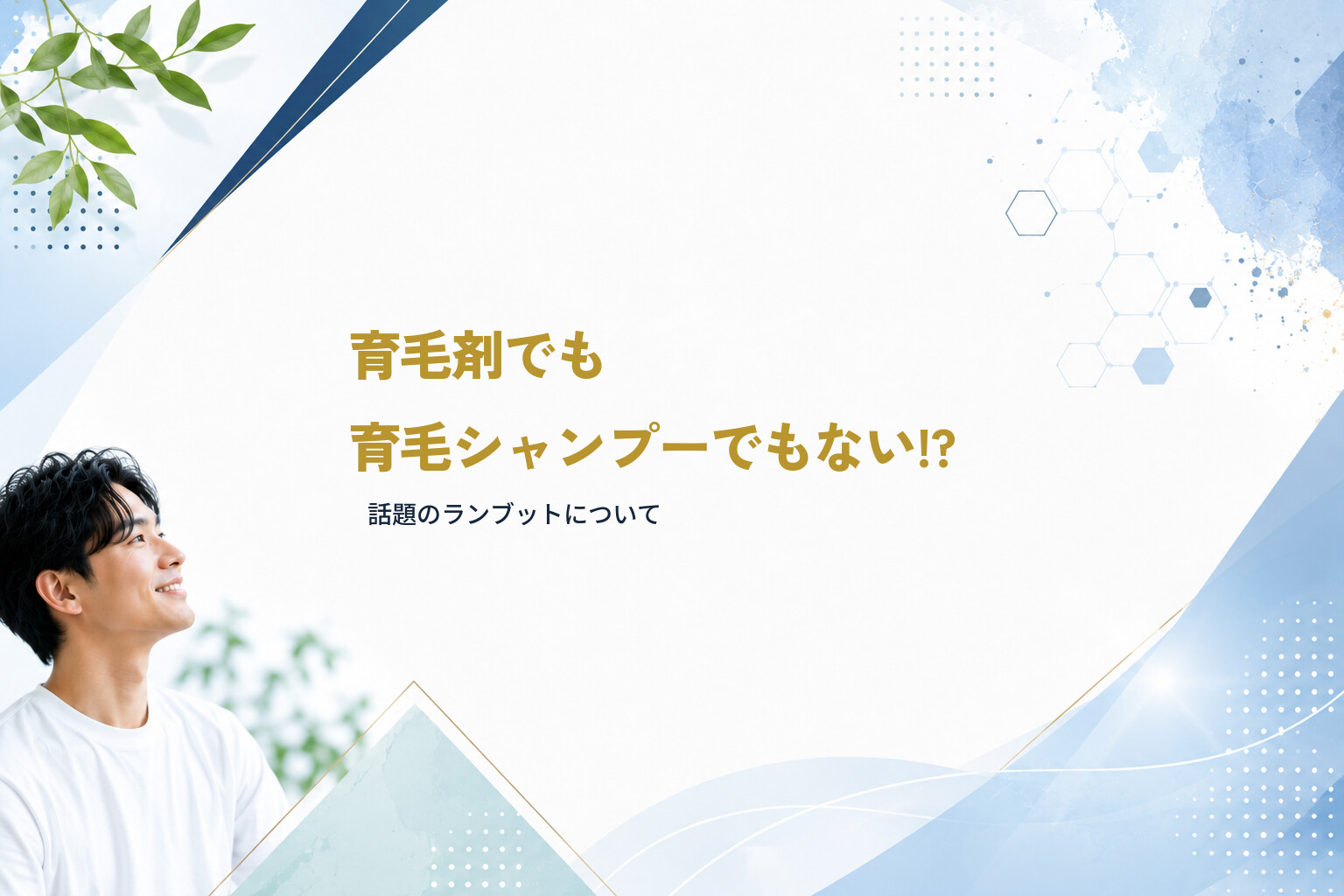 育毛剤でも

育毛シャンプーでもない⁉

話題のランブットについて